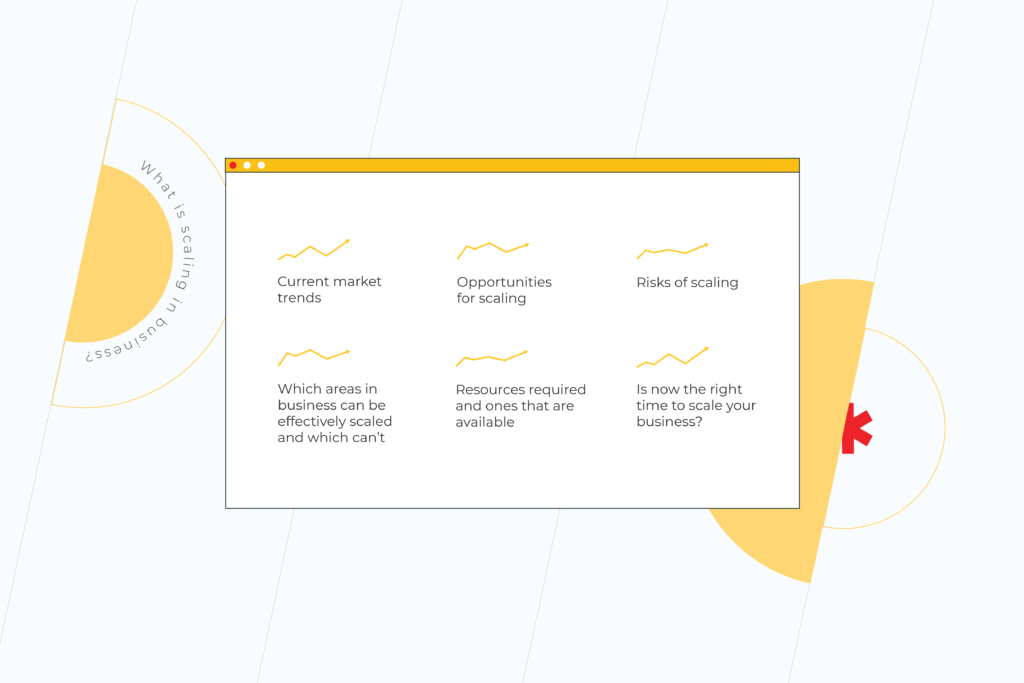 What is scaling in business?

Current market trends

Opportunities for scaling

Risks of scaling

Which areas in business can be effectively scaled and which can't

Resources required and ones that are available

Is now the right time to scale your business?